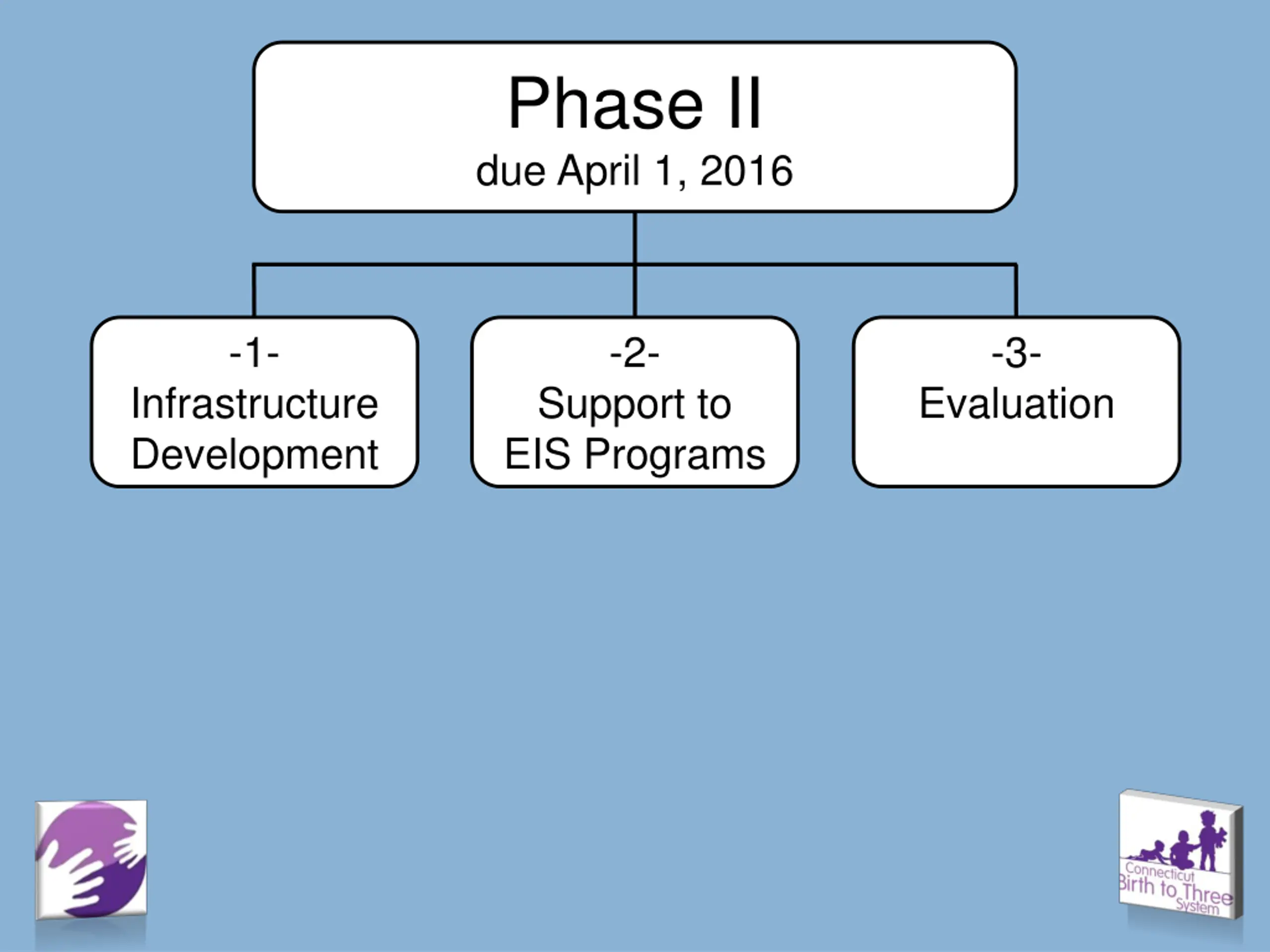 Phase II
due April 1, 2016

-1-
Infrastructure Development

-2-
Support to EIS Programs

-3-
Evaluation

Connecticut
Birth to Three
System